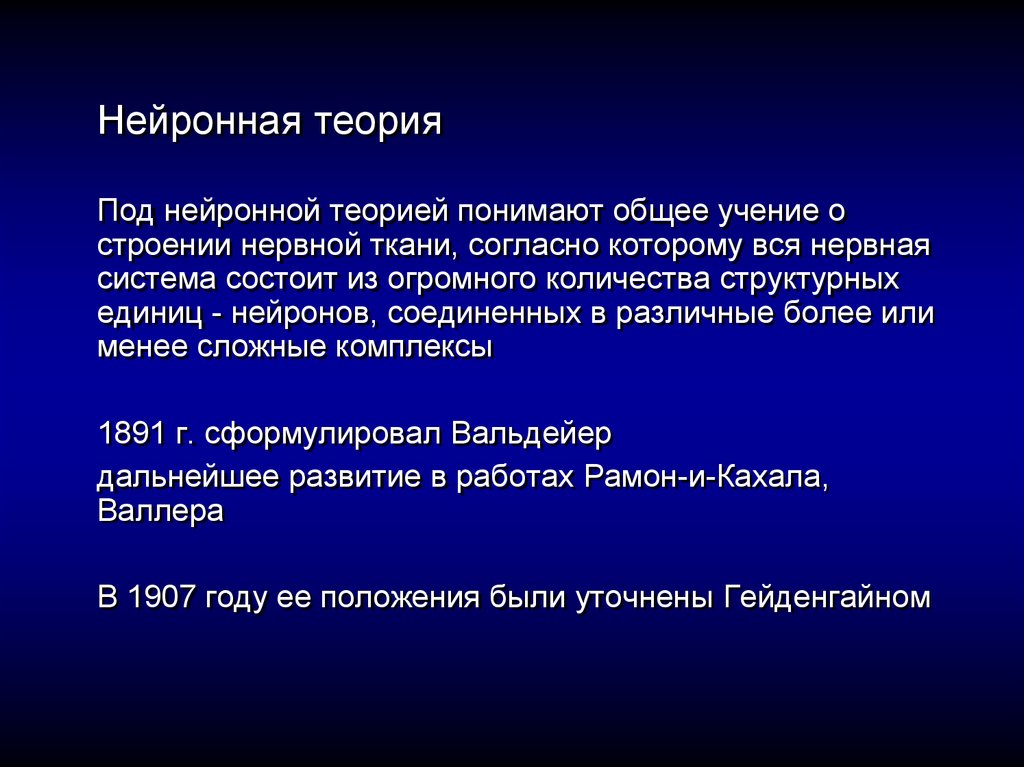 Нейронная теория

Под нейронной теорией понимают общее учение о строении нервной ткани, согласно которому вся нервная система состоит из огромного количества структурных единиц - нейронов, соединенных в различные более или менее сложные комплексы

1891 г. сформулировал Вальдейер
дальнейшее развитие в работах Рамон-и-Кахала, Валлера

В 1907 году ее положения были уточнены Гейденгайном